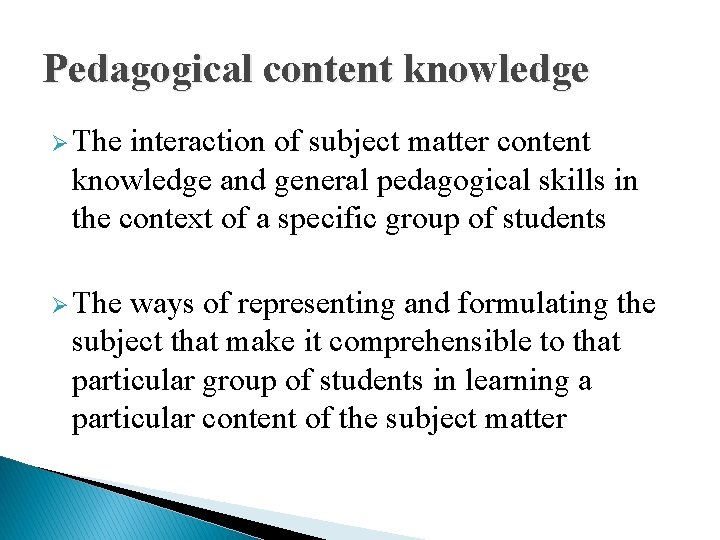 Pedagogical content knowledge

➢ The interaction of subject matter content knowledge and general pedagogical skills in the context of a specific group of students

➢ The ways of representing and formulating the subject that make it comprehensible to that particular group of students in learning a particular content of the subject matter